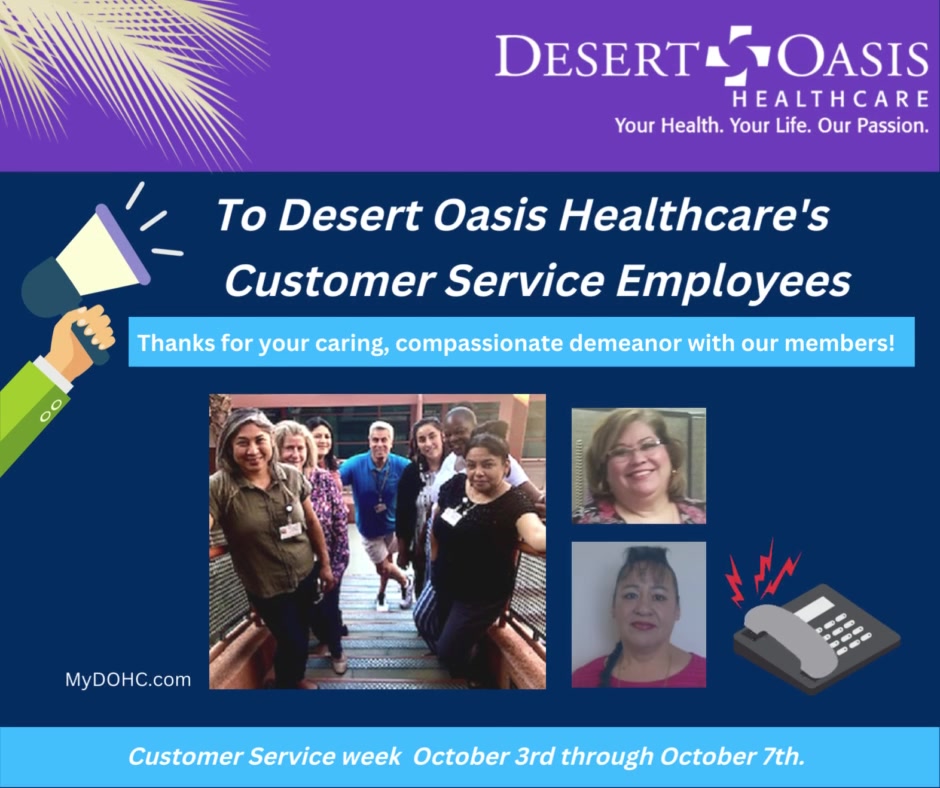 DESERT OASIS
HEALTHCARE
Your Health. Your Life. Our Passion.

To Desert Oasis Healthcare's Customer Service Employees

Thanks for your caring, compassionate demeanor with our members!

MyDOHC.com

Customer Service week October 3rd through October 7th.